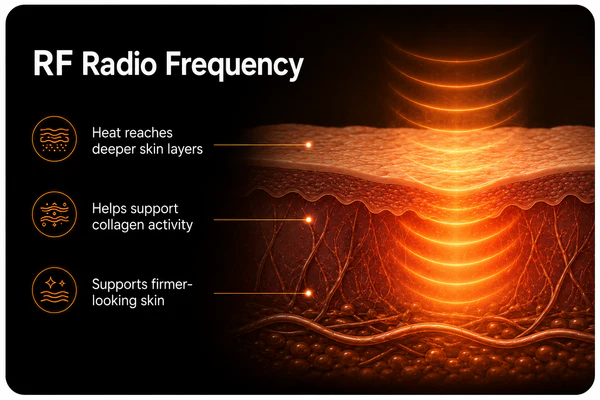 RF Radio Frequency

Heat reaches deeper skin layers

Helps support collagen activity

Supports firmer-looking skin